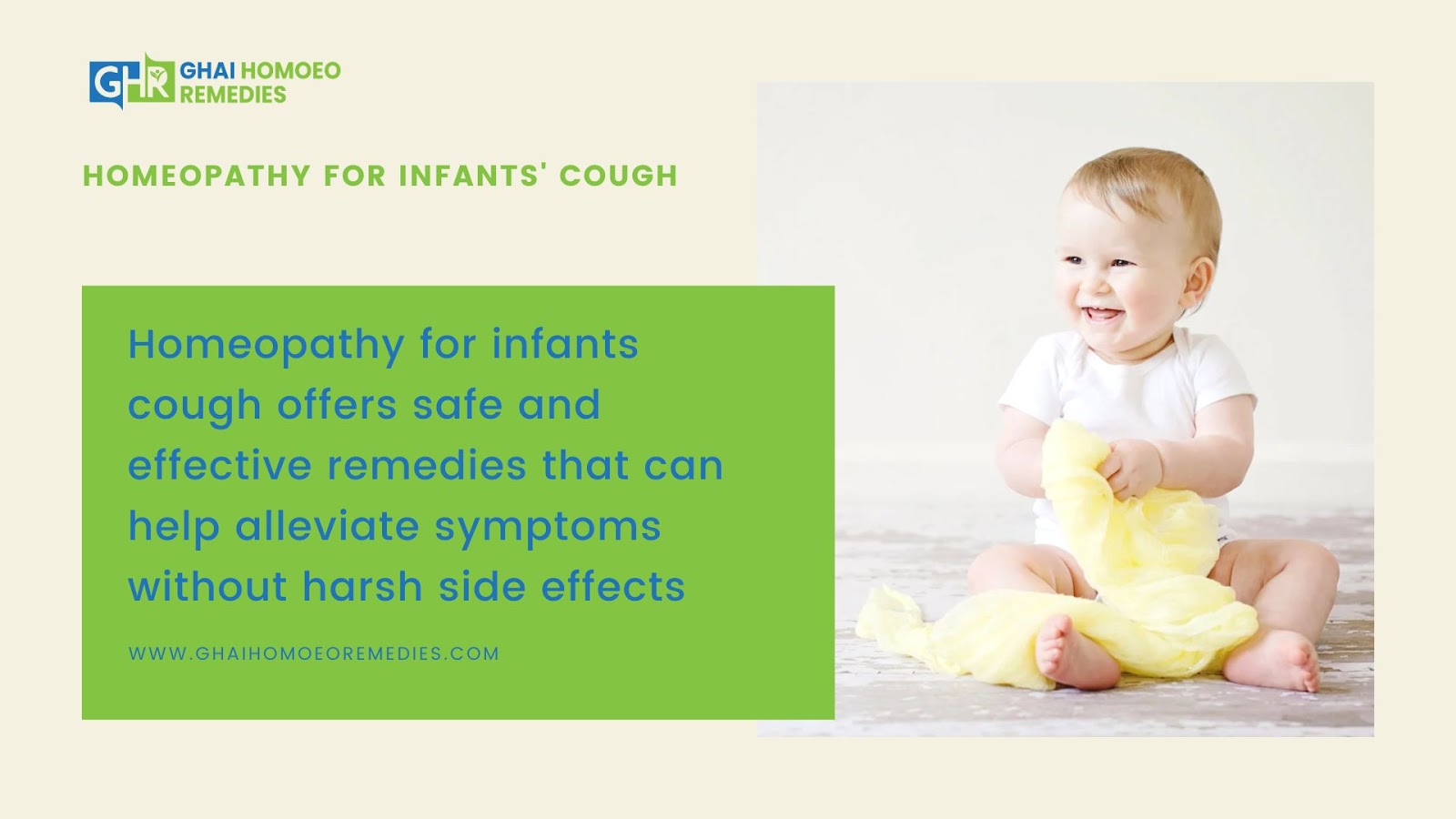 GHR GHAI HOMOEO REMEDIES

HOMEOPATHY FOR INFANTS' COUGH

Homeopathy for infants cough offers safe and effective remedies that can help alleviate symptoms without harsh side effects

WWW.GHAIHOMOEOREMEDIES.COM